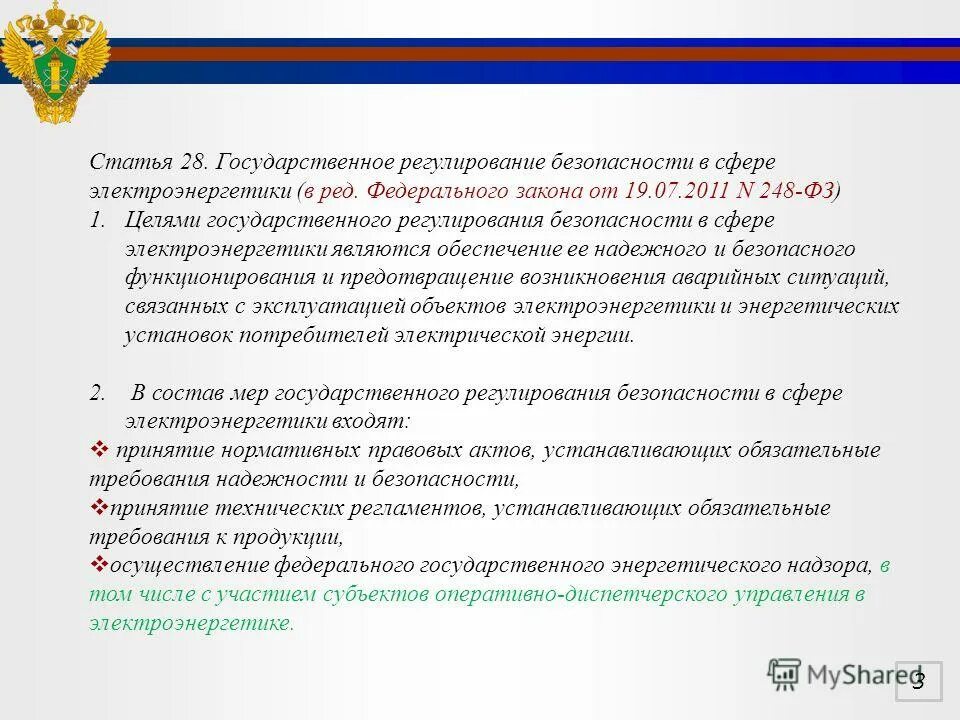 Статья 28. Государственное регулирование безопасности в сфере электроэнергетики (в ред. Федерального закона от 19.07.2011 N 248-ФЗ)

1. Целями государственного регулирования безопасности в сфере электроэнергетики являются обеспечение ее надежного и безопасного функционирования и предотвращение возникновения аварийных ситуаций, связанных с эксплуатацией объектов электроэнергетики и энергетических установок потребителей электрической энергии.

2. В состав мер государственного регулирования безопасности в сфере электроэнергетики входят:

❖ принятие нормативных правовых актов, устанавливающих обязательные требования надежности и безопасности,

❖принятие технических регламентов, устанавливающих обязательные требования к продукции,

❖осуществление федерального государственного энергетического надзора, в том числе с участием субъектов оперативно-диспетчерского управления в электроэнергетике.

MyShared

3